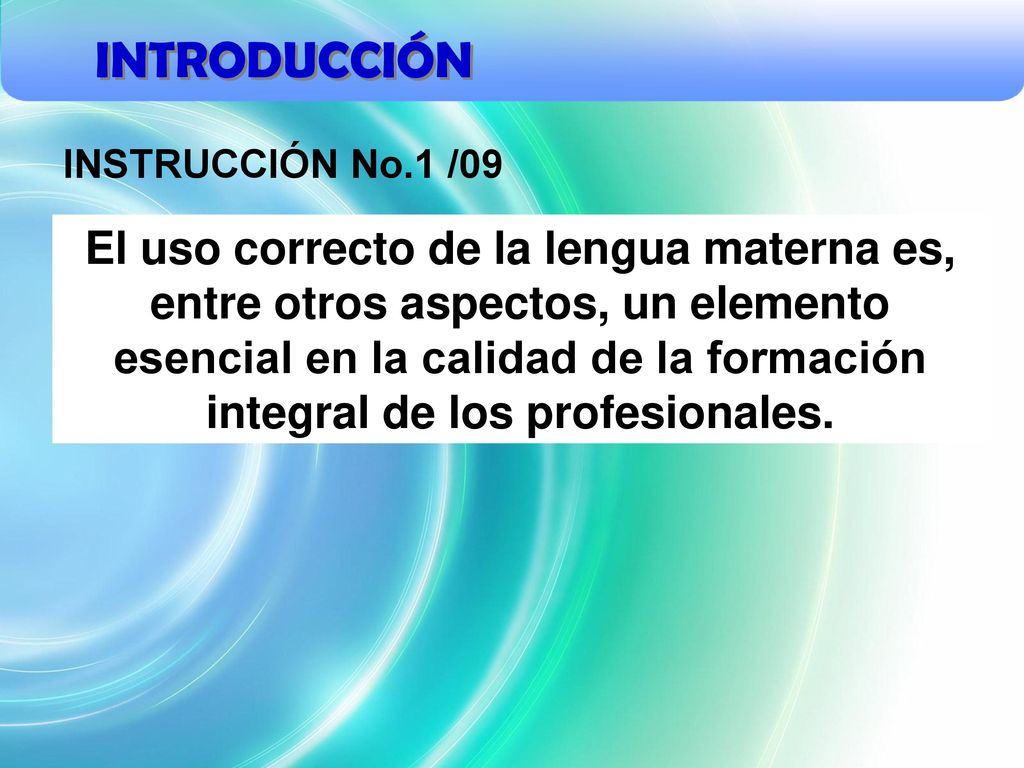 INTRODUCCIÓN

INSTRUCCIÓN No.1 /09

El uso correcto de la lengua materna es, entre otros aspectos, un elemento esencial en la calidad de la formación integral de los profesionales.